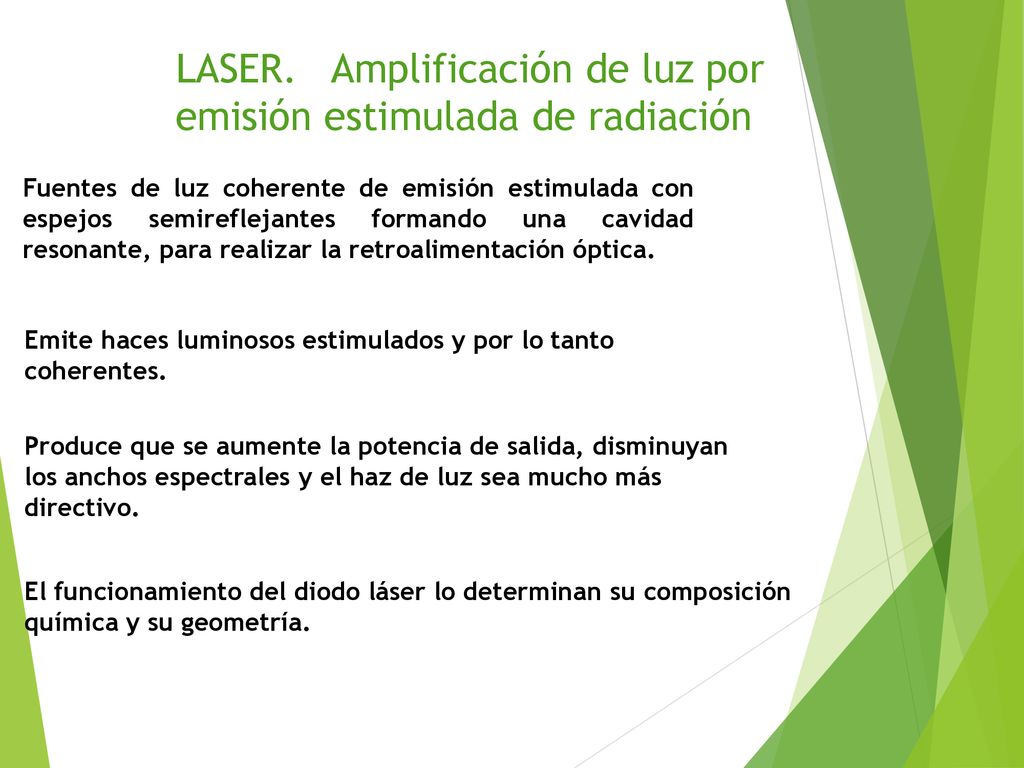 LASER. Amplificación de luz por emisión estimulada de radiación

Fuentes de luz coherente de emisión estimulada con espejos semireflejantes formando una cavidad resonante, para realizar la retroalimentación óptica.

Emite haces luminosos estimulados y por lo tanto coherentes.

Produce que se aumente la potencia de salida, disminuyan los anchos espectrales y el haz de luz sea mucho más directivo.

El funcionamiento del diodo láser lo determinan su composición química y su geometría.